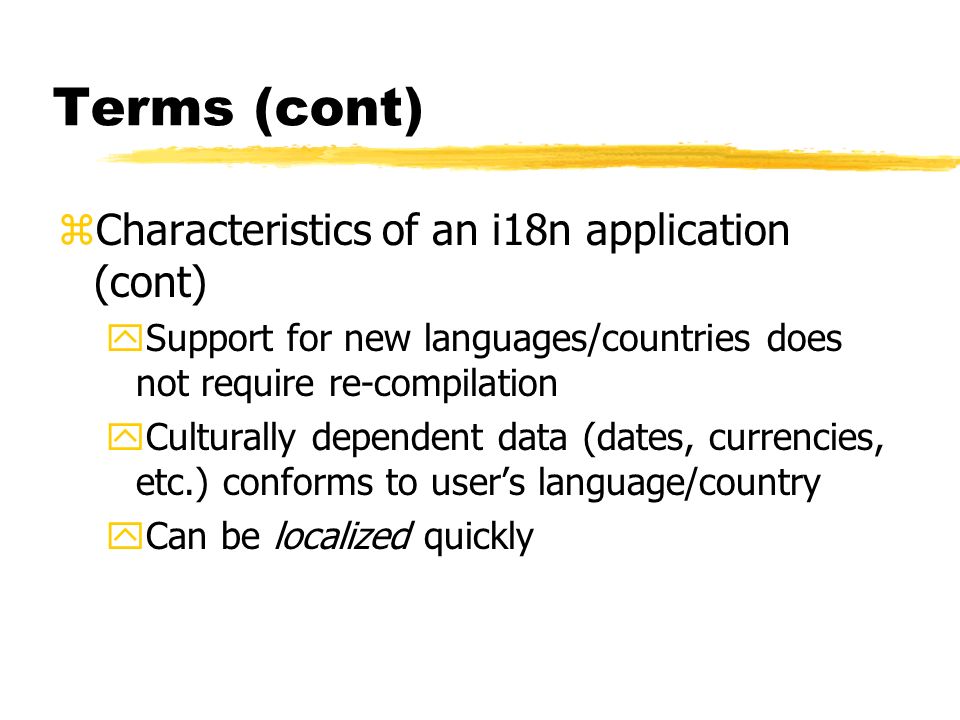 Terms (cont)

Characteristics of an i18n application (cont)

Support for new languages/countries does not require re-compilation

Culturally dependent data (dates, currencies, etc.) conforms to user's language/country

Can be localized quickly